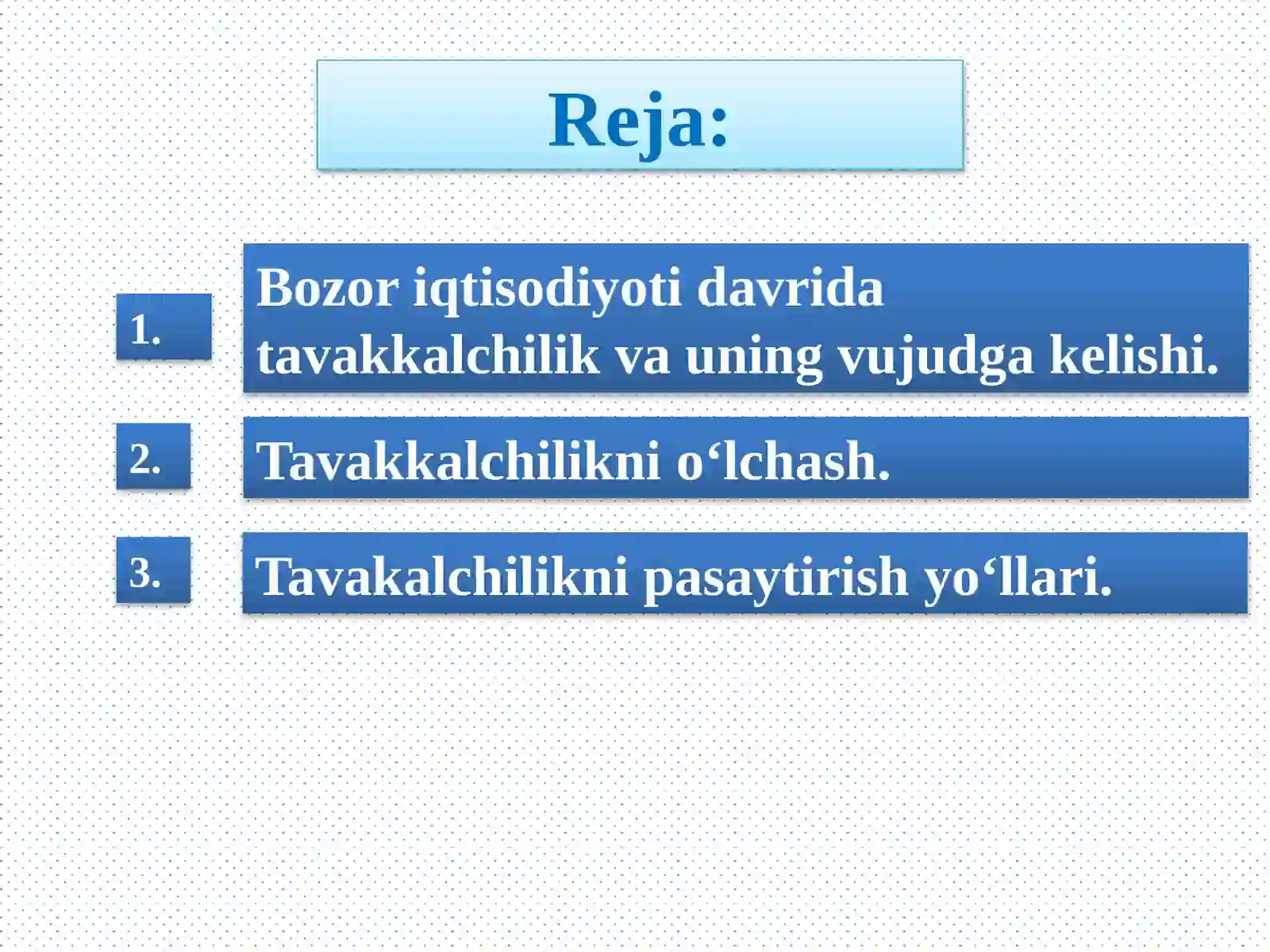 Reja:

1.

Bozor iqtisodiyoti davrida tavakkalchilik va uning vujudga kelishi.

2.

Tavakkalchilikni o‘lchash.

3.

Tavakalchilikni pasaytirish yo‘llari.